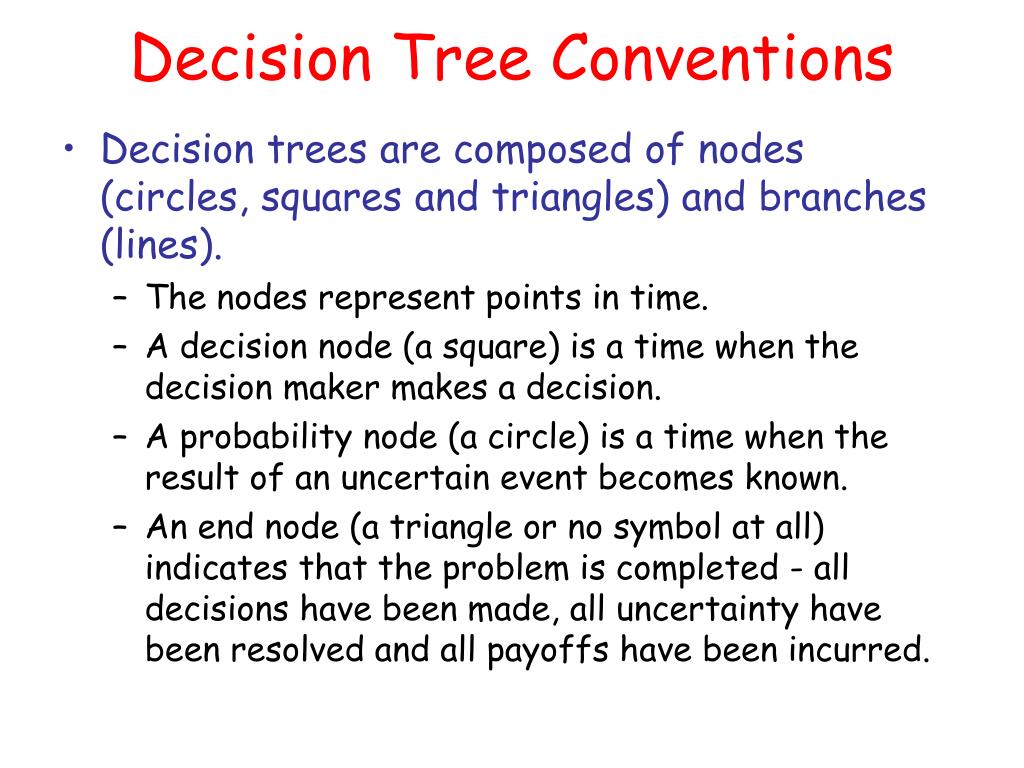 Decision Tree Conventions

• Decision trees are composed of nodes (circles, squares and triangles) and branches (lines).

– The nodes represent points in time.

– A decision node (a square) is a time when the decision maker makes a decision.

– A probability node (a circle) is a time when the result of an uncertain event becomes known.

– An end node (a triangle or no symbol at all) indicates that the problem is completed - all decisions have been made, all uncertainty have been resolved and all payoffs have been incurred.